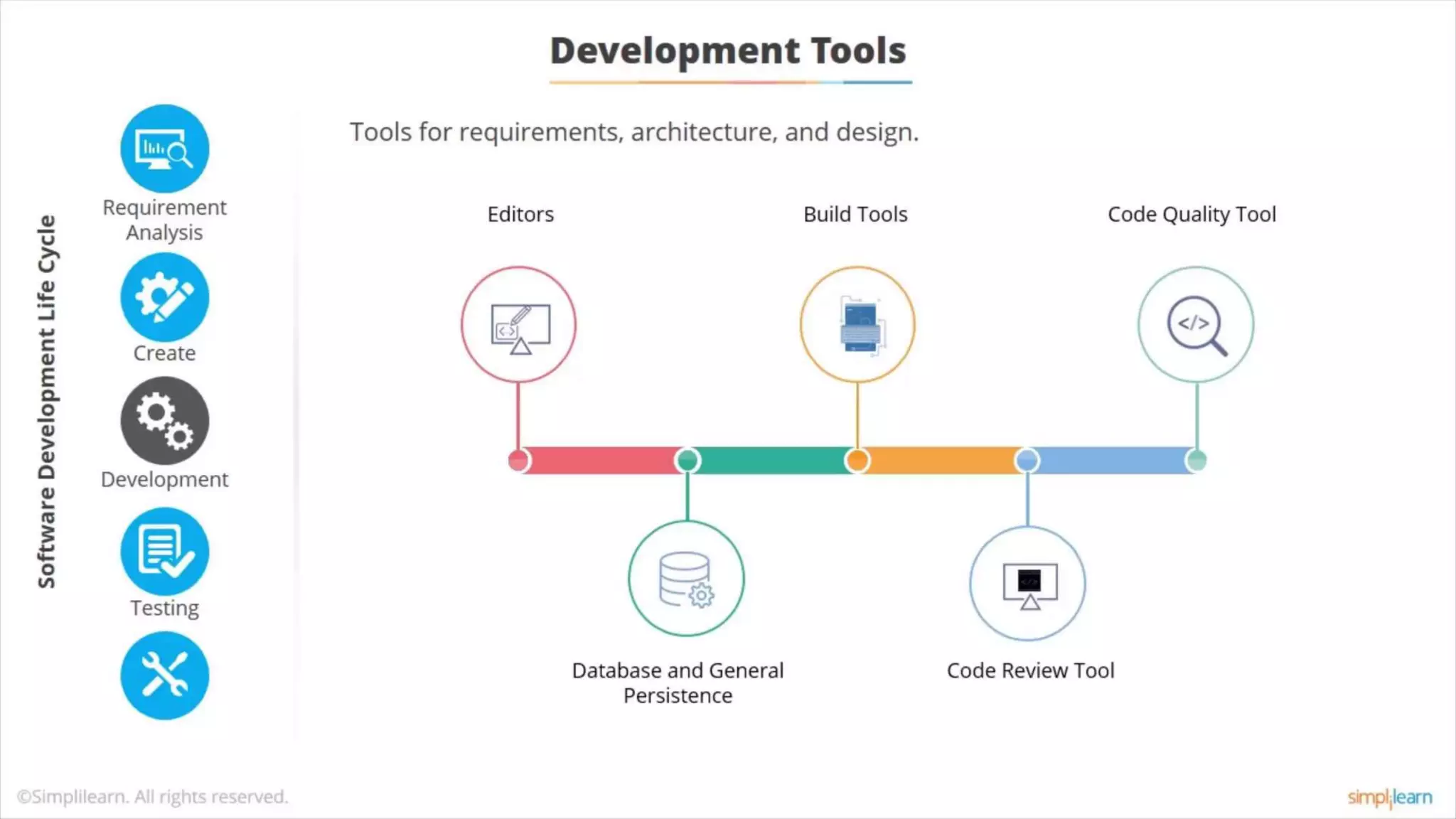 Development Tools

Software Development Life Cycle

Requirement Analysis

Create

Development

Testing

Tools for requirements, architecture, and design.

Editors

Build Tools

Code Quality Tool

</>

Database and General Persistence

Code Review Tool

©Simplilearn. All rights reserved.

simplilearn